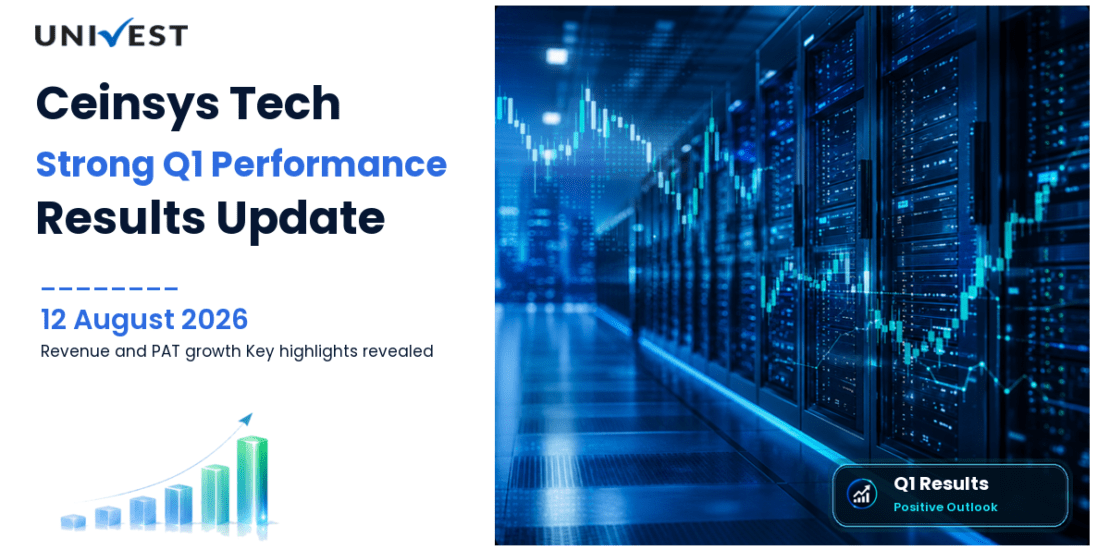 UNIVEST

Ceinsys Tech

Strong Q1 Performance

Results Update

12 August 2026

Revenue and PAT growth Key highlights revealed

Q1 Results

Positive Outlook